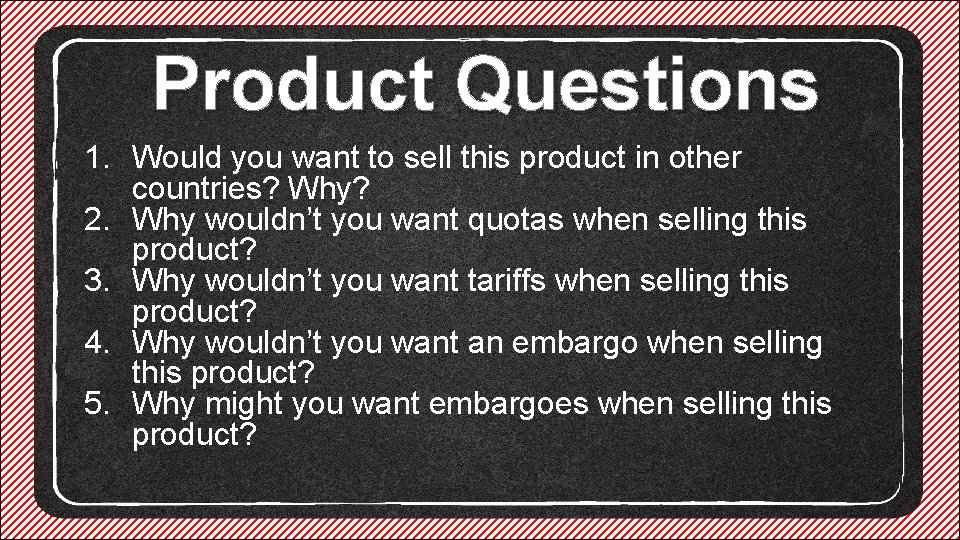 Product Questions

1. Would you want to sell this product in other countries? Why?
2. Why wouldn’t you want quotas when selling this product?
3. Why wouldn’t you want tariffs when selling this product?
4. Why wouldn’t you want an embargo when selling this product?
5. Why might you want embargoes when selling this product?